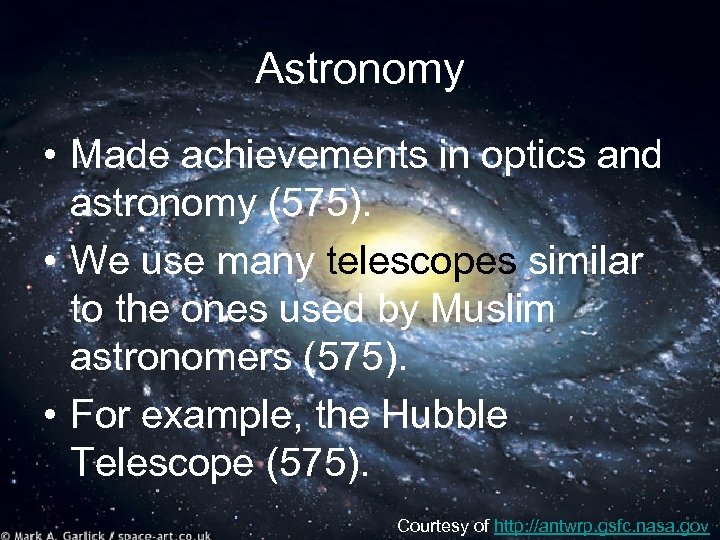 Astronomy

• Made achievements in optics and astronomy (575).
• We use many telescopes similar to the ones used by Muslim astronomers (575).
• For example, the Hubble Telescope (575).

© Mark A. Garlick / space-art.co.uk

Courtesy of http://antwrp.gsfc.nasa.gov